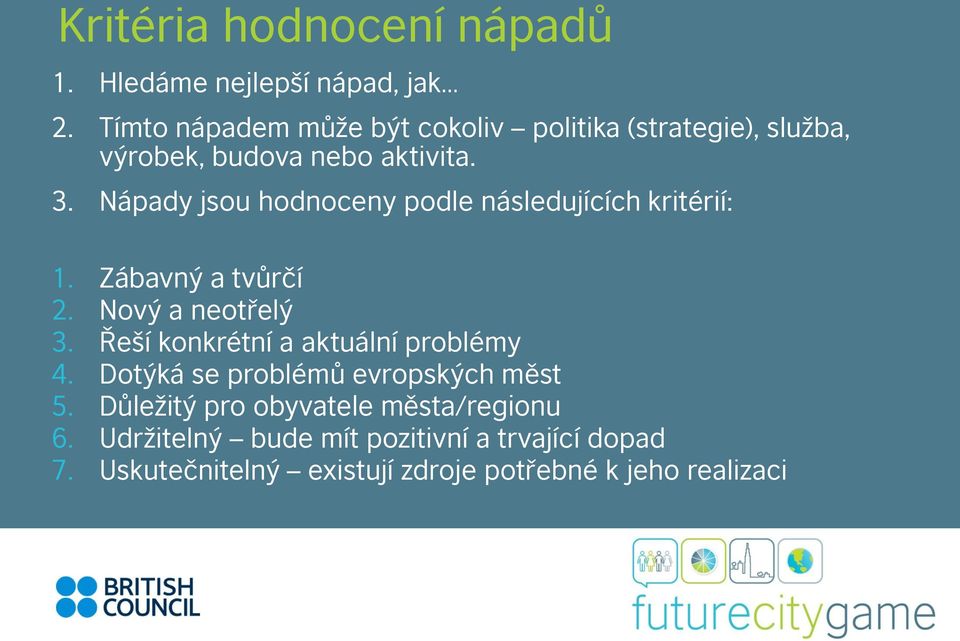 Kritéria hodnocení nápadů

1. Hledáme nejlepší nápad, jak…

2. Tímto nápadem může být cokoliv – politika (strategie), služba, výrobek, budova nebo aktivita.

3. Nápady jsou hodnoceny podle následujících kritérií:

1. Zábavný a tvůrčí
2. Nový a neotřelý
3. Řeší konkrétní a aktuální problémy
4. Dotýká se problémů evropských měst
5. Důležitý pro obyvatele města/regionu
6. Udržitelný – bude mít pozitivní a trvající dopad
7. Uskutečnitelný – existují zdroje potřebné k jeho realizaci

BRITISH COUNCIL

futurecitygame